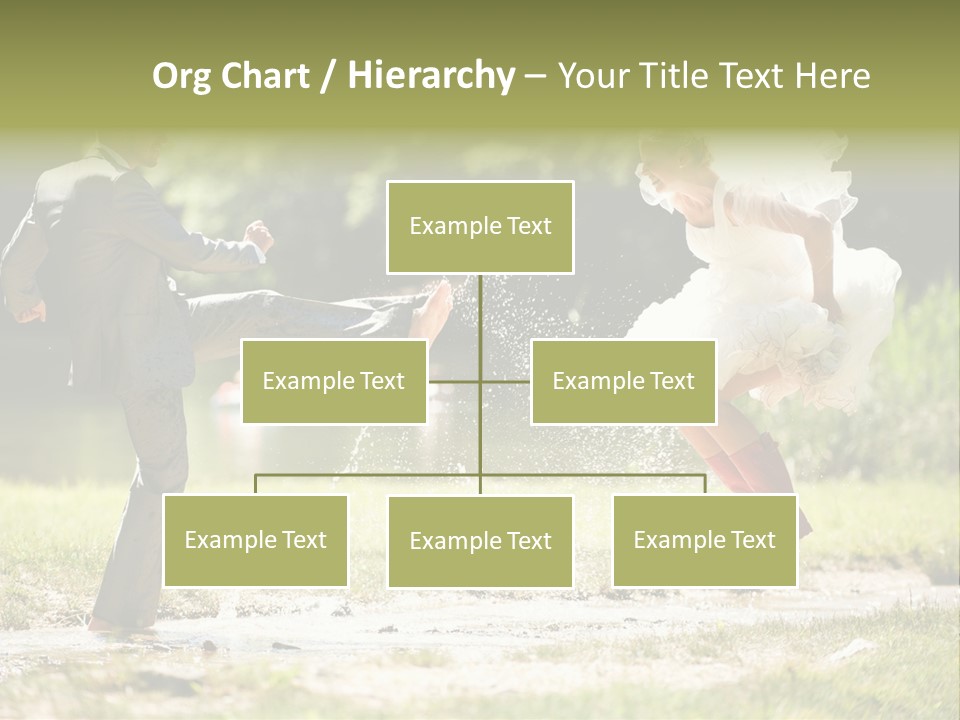 Org Chart / Hierarchy – Your Title Text Here

Example Text

Example Text

Example Text

Example Text

Example Text

Example Text